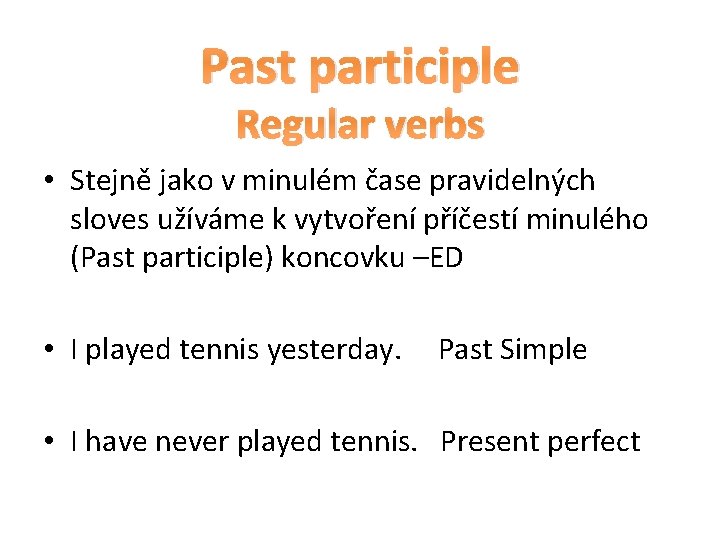 Past participle
Regular verbs

• Stejně jako v minulém čase pravidelných sloves užíváme k vytvoření příčestí minulého (Past participle) koncovku –ED

• I played tennis yesterday. Past Simple

• I have never played tennis. Present perfect